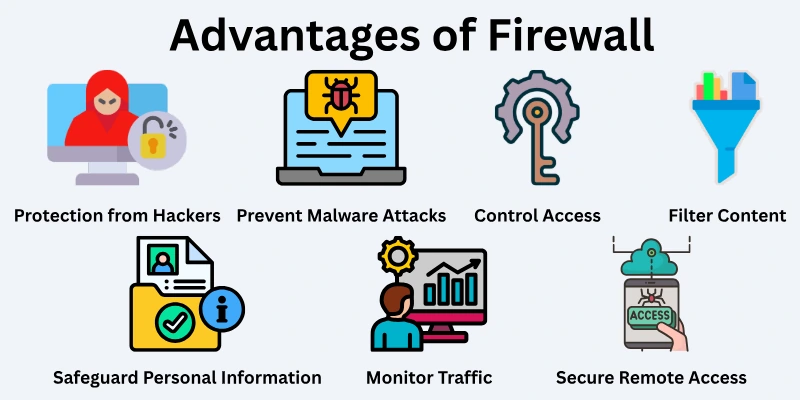 Advantages of Firewall

Protection from Hackers

Prevent Malware Attacks

Control Access

Filter Content

Safeguard Personal Information

Monitor Traffic

ACCESS

Secure Remote Access